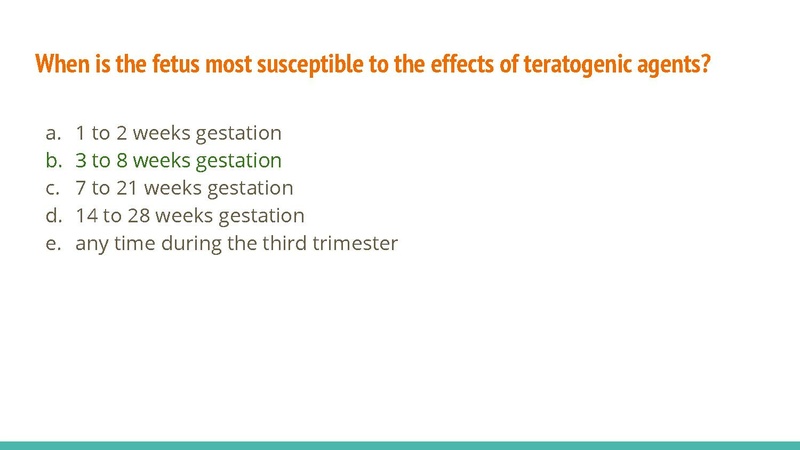 When is the fetus most susceptible to the effects of teratogenic agents?

a. 1 to 2 weeks gestation
b. 3 to 8 weeks gestation
c. 7 to 21 weeks gestation
d. 14 to 28 weeks gestation
e. any time during the third trimester